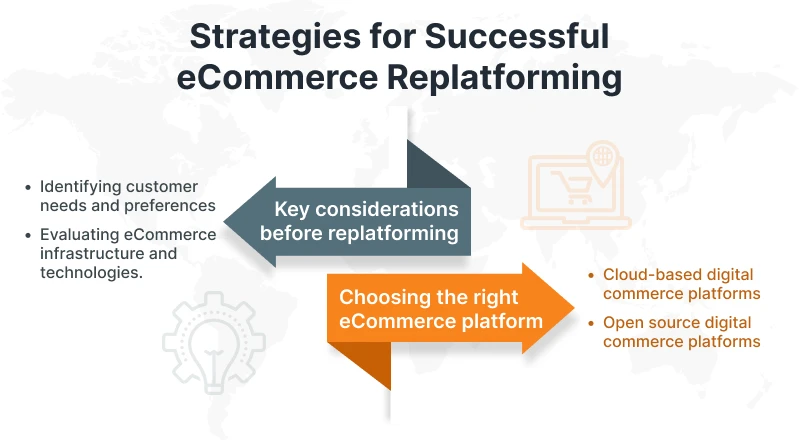 Strategies for Successful eCommerce Replatforming

• Identifying customer needs and preferences
• Evaluating eCommerce infrastructure and technologies.

Key considerations before replatforming

Choosing the right eCommerce platform

• Cloud-based digital commerce platforms
• Open source digital commerce platforms